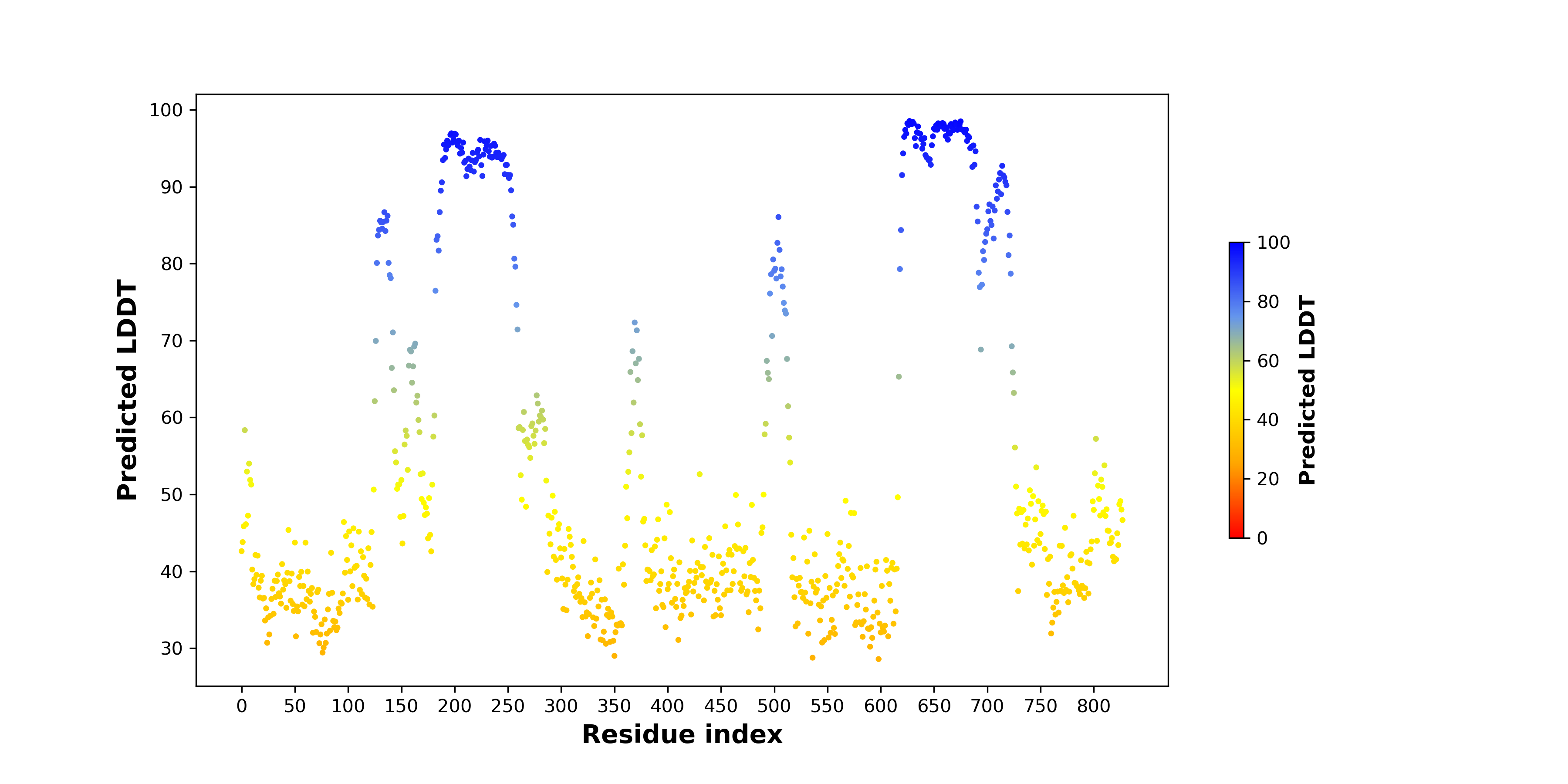 Predicted LDDT

100
90
80
70
60
50
40
30

0 50 100 150 200 250 300 350 400 450 500 550 600 650 700 750 800

Residue index

100
80
60
40
20
0

Predicted LDDT